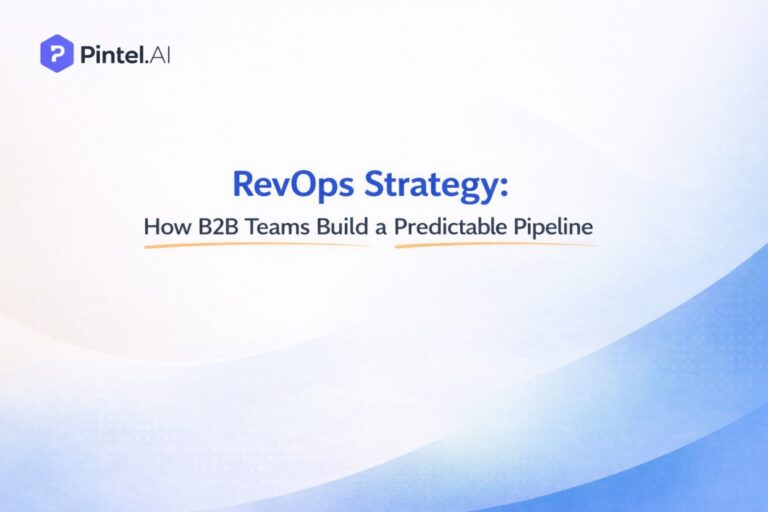 Pintel.AI

RevOps Strategy:

How B2B Teams Build a Predictable Pipeline